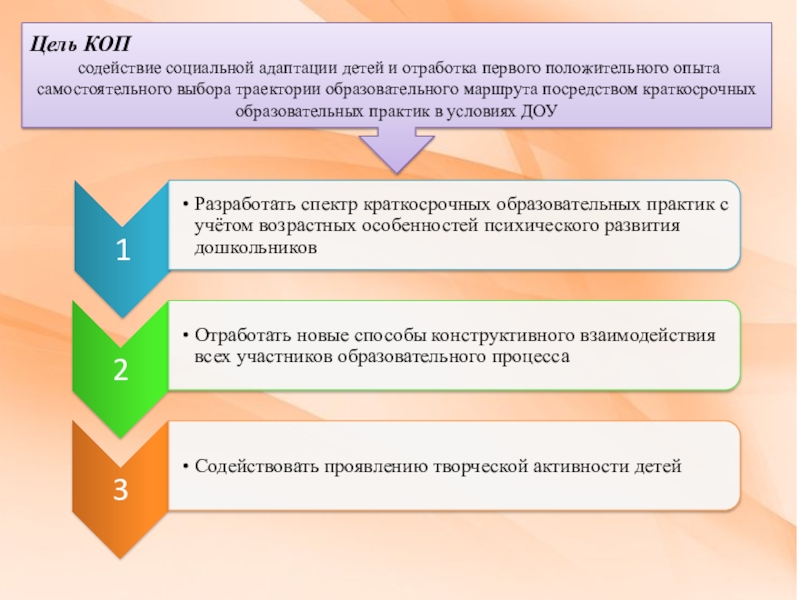 Цель КОП
содействие социальной адаптации детей и отработка первого положительного опыта самостоятельного выбора траектории образовательного маршрута посредством краткосрочных образовательных практик в условиях ДОУ

1

• Разработать спектр краткосрочных образовательных практик с учётом возрастных особенностей психического развития дошкольников

2

• Отработать новые способы конструктивного взаимодействия всех участников образовательного процесса

3

• Содействовать проявлению творческой активности детей